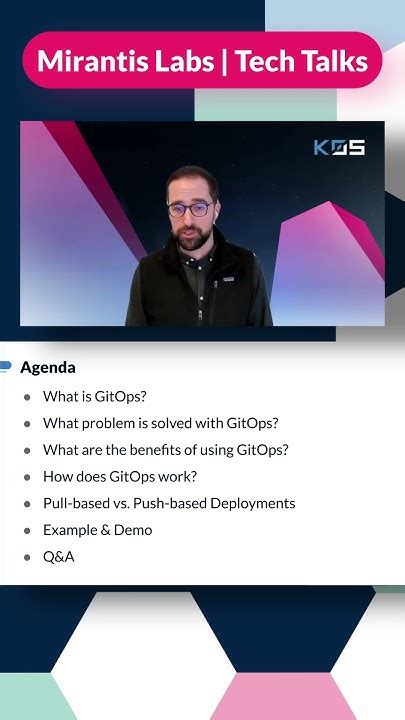 Mirantis Labs | Tech Talks

K0S

Agenda

- What is GitOps?
- What problem is solved with GitOps?
- What are the benefits of using GitOps?
- How does GitOps work?
- Pull-based vs. Push-based Deployments
- Example & Demo
- Q&A